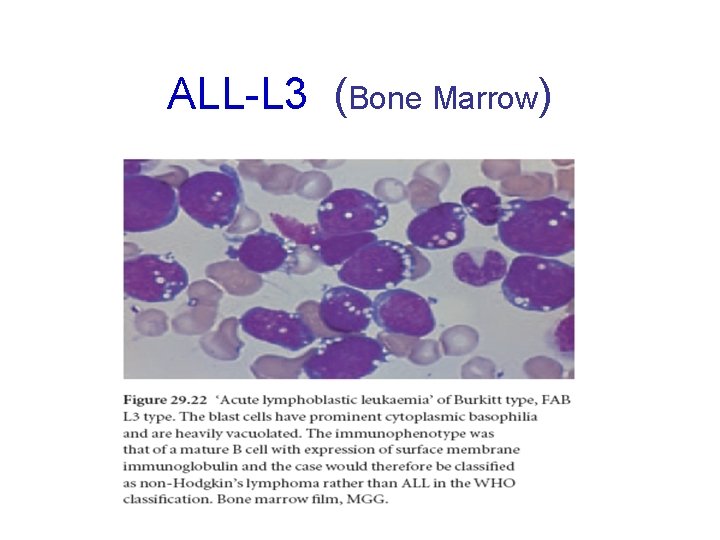 ALL-L3 (Bone Marrow)

Figure 29.22 'Acute lymphoblastic leukaemia' of Burkitt type, FAB L3 type. The blast cells have prominent cytoplasmic basophilia and are heavily vacuolated. The immunophenotype was that of a mature B cell with expression of surface membrane immunoglobulin and the case would therefore be classified as non-Hodgkin's lymphoma rather than ALL in the WHO classification. Bone marrow film, MGG.